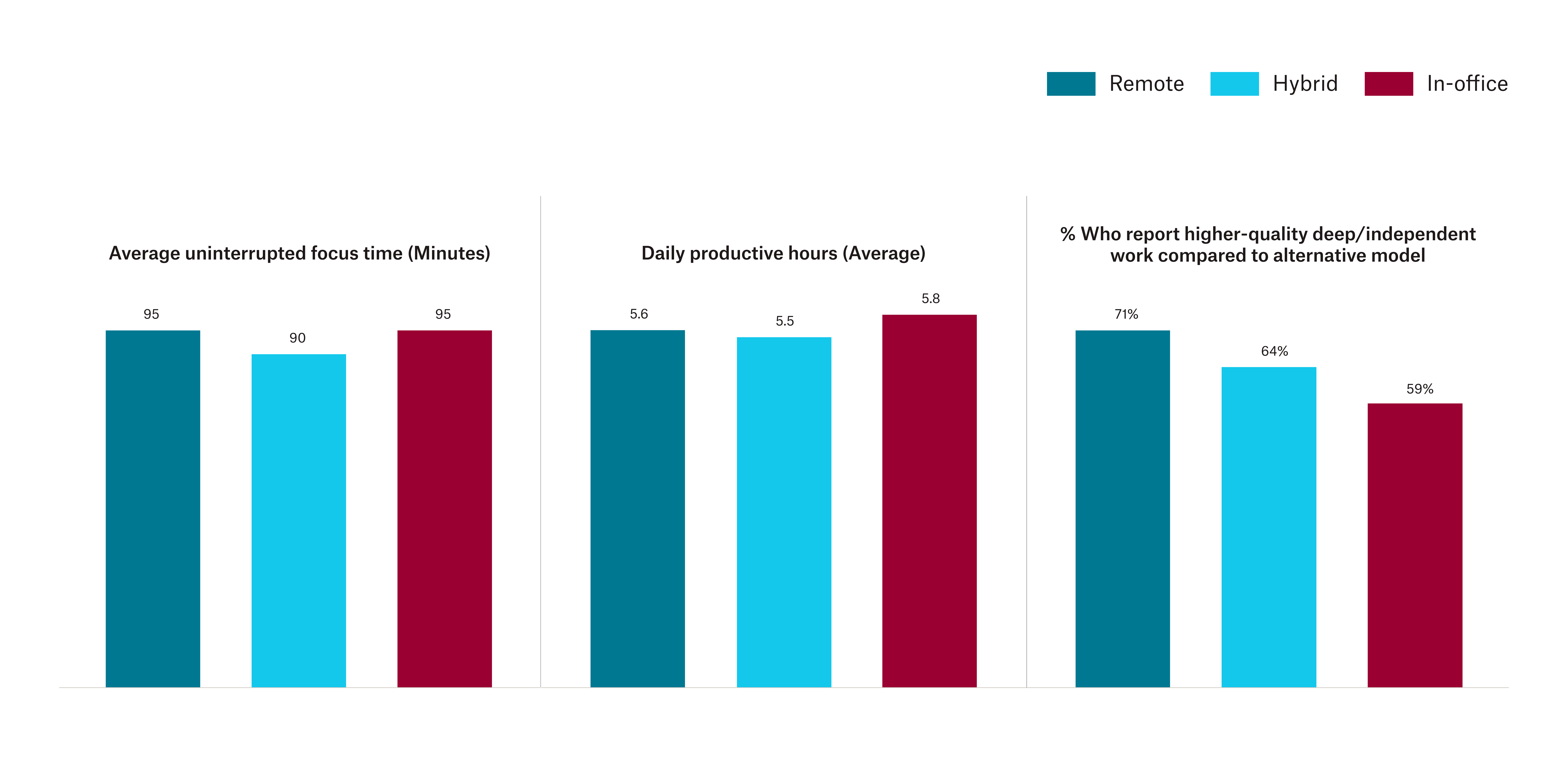 Remote Hybrid In-office

Average uninterrupted focus time (Minutes)

95 90 95

Daily productive hours (Average)

5.6 5.5 5.8

% Who report higher-quality deep/independent work compared to alternative model

71% 64% 59%